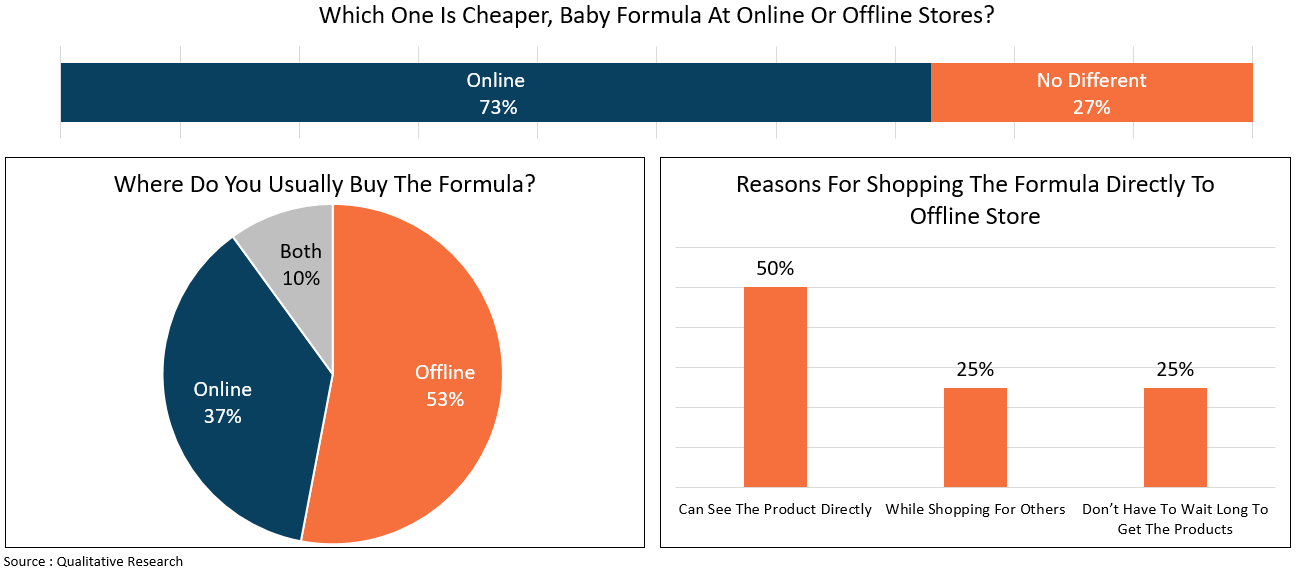 Which One Is Cheaper, Baby Formula At Online Or Offline Stores?

Online
73%

No Different
27%

Where Do You Usually Buy The Formula?

Both
10%

Online
37%

Offline
53%

Reasons For Shopping The Formula Directly To Offline Store

50%

25%

25%

Can See The Product Directly

While Shopping For Others

Don't Have To Wait Long To Get The Products

Source : Qualitative Research